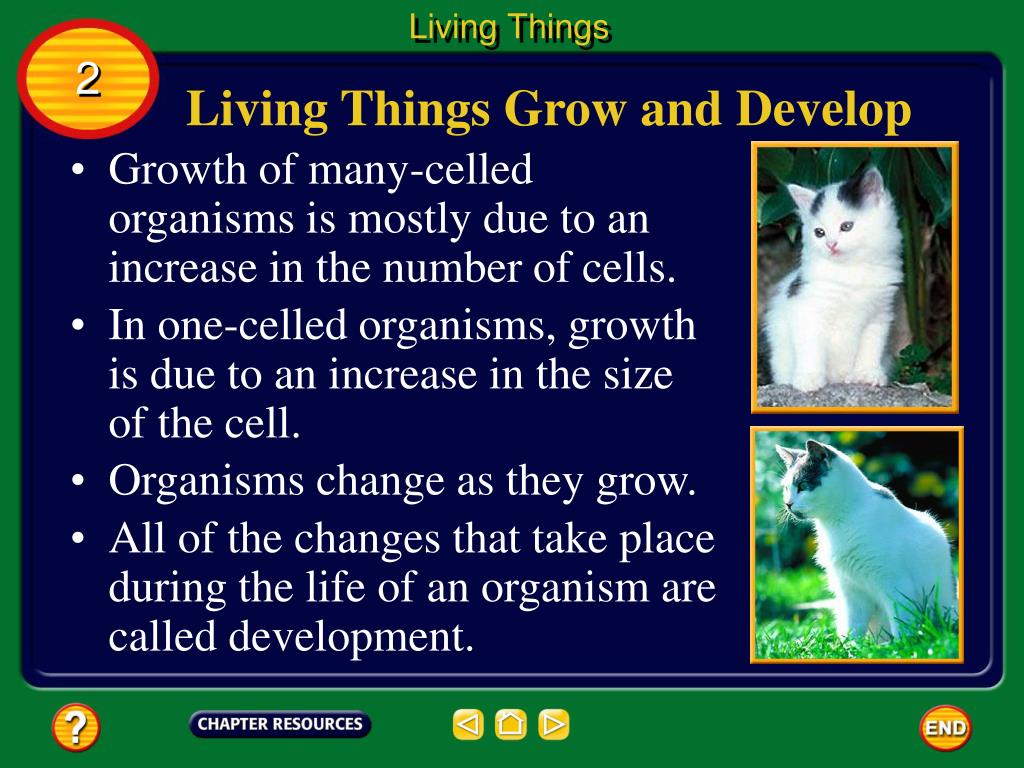 Living Things

2

Living Things Grow and Develop

• Growth of many-celled organisms is mostly due to an increase in the number of cells.

• In one-celled organisms, growth is due to an increase in the size of the cell.

• Organisms change as they grow.

• All of the changes that take place during the life of an organism are called development.

?

CHAPTER RESOURCES

END